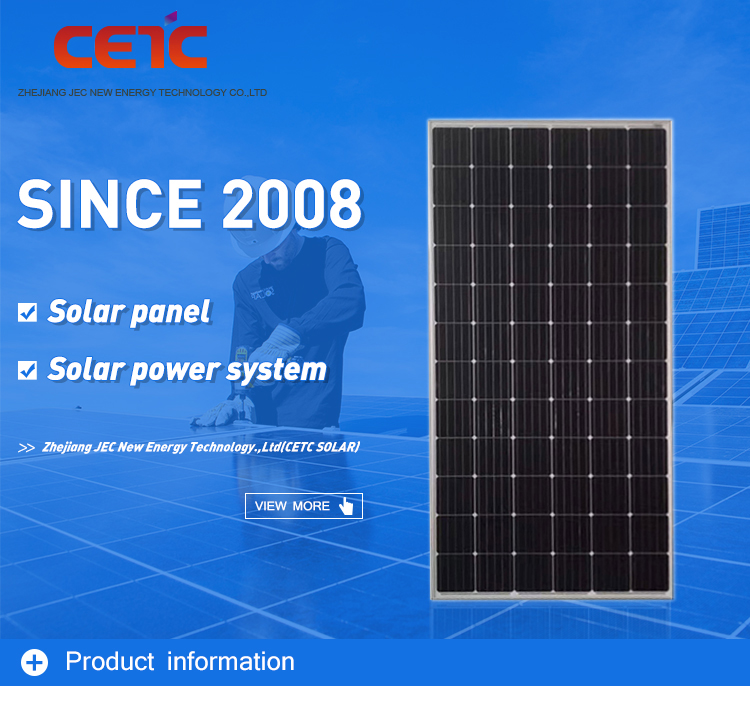 CETC

ZHEJIANG JEC NEW ENERGY TECHNOLOGY CO.,LTD

SINCE 2008

Solar panel

Solar power system

>> Zhejiang JEC New Energy Technology.,Ltd(CETC SOLAR)

VIEW MORE

Product information